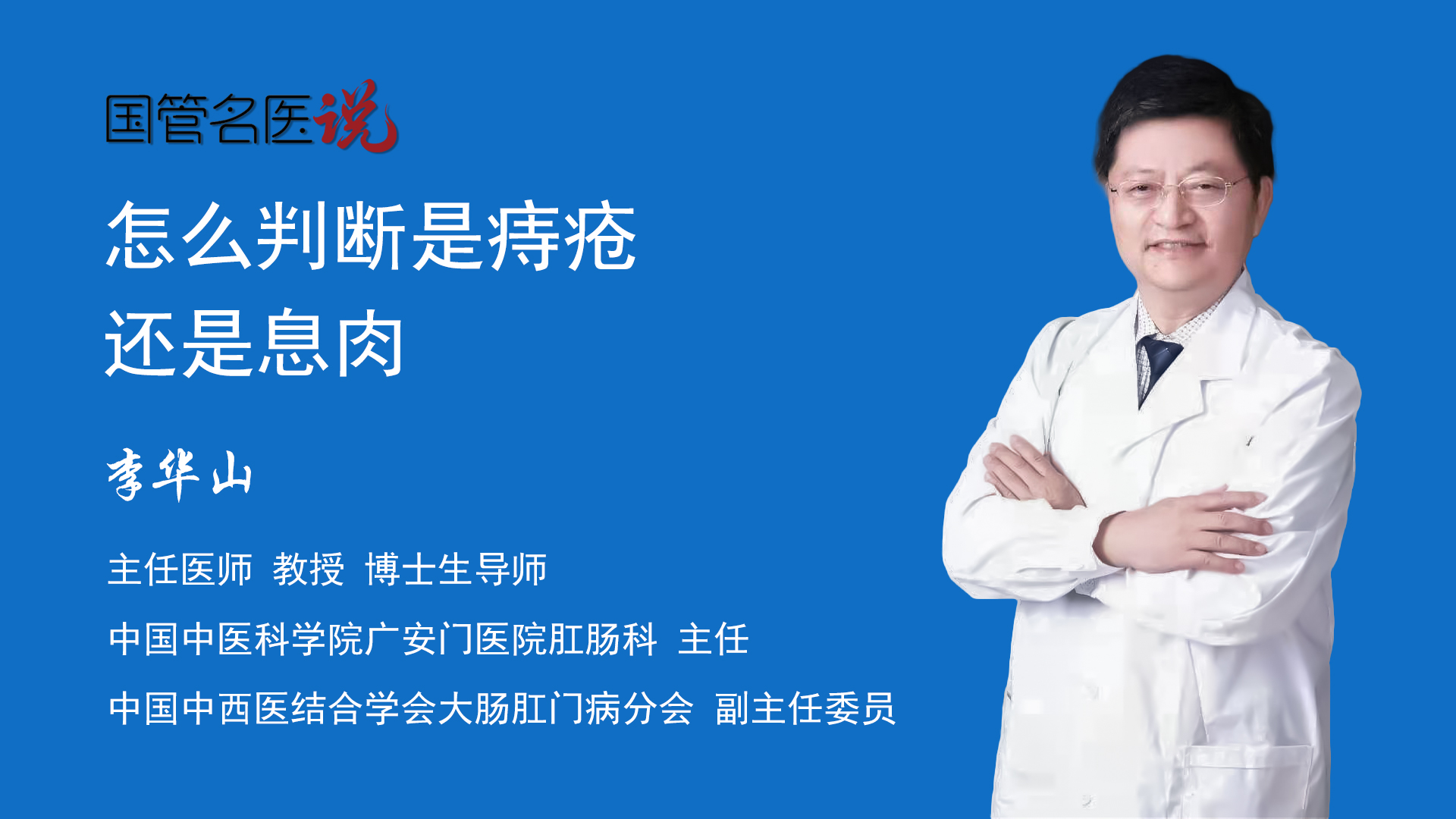 国管名医说

怎么判断是痔疮还是息肉

李华山

主任医师 教授 博士生导师

中国中医科学院广安门医院肛肠科 主任

中国中西医结合学会大肠肛门病分会 副主任委员